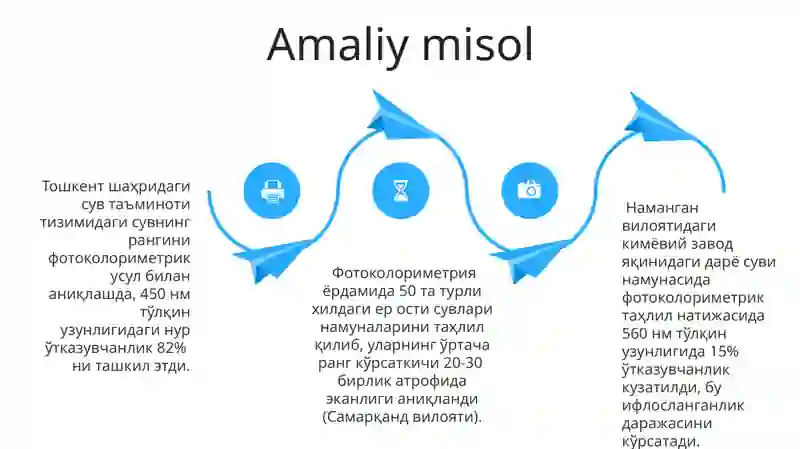 Amaliy misol

Тошкент шаҳридаги сув таъминоти тизимидаги сувнинг рангини фотоколориметрик усул билан аниқлашда, 450 нм тўлқин узунлигидаги нур ўтказувчанлик 82% ни ташкил этди.

Фотоколориметрия ёрдамида 50 та турли хилдаги ер ости сувлари намуналарини таҳлил қилиб, уларнинг ўртача ранг кўрсаткичи 20-30 бирлик атрофида эканлиги аниқланди (Самарқанд вилояти).

Наманган вилоятидаги кимёвий завод яқинидаги дарё суви намунасида фотоколориметрик таҳлил натижасида 560 нм тўлқин узунлигида 15% ўтказувчанлик кузатилди, бу ифлосланганлик даражасини кўрсатади.